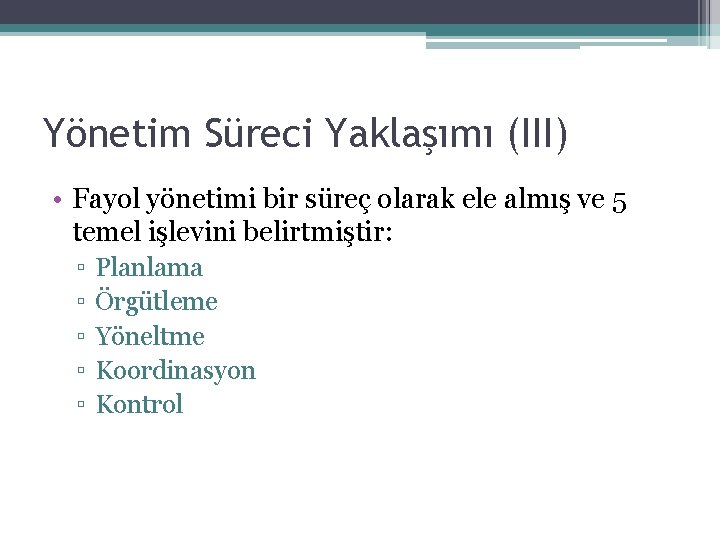 Yönetim Süreci Yaklaşımı (III)

• Fayol yönetimi bir süreç olarak ele almış ve 5 temel işlevini belirtmiştir:
▫ Planlama
▫ Örgütleme
▫ Yöneltme
▫ Koordinasyon
▫ Kontrol